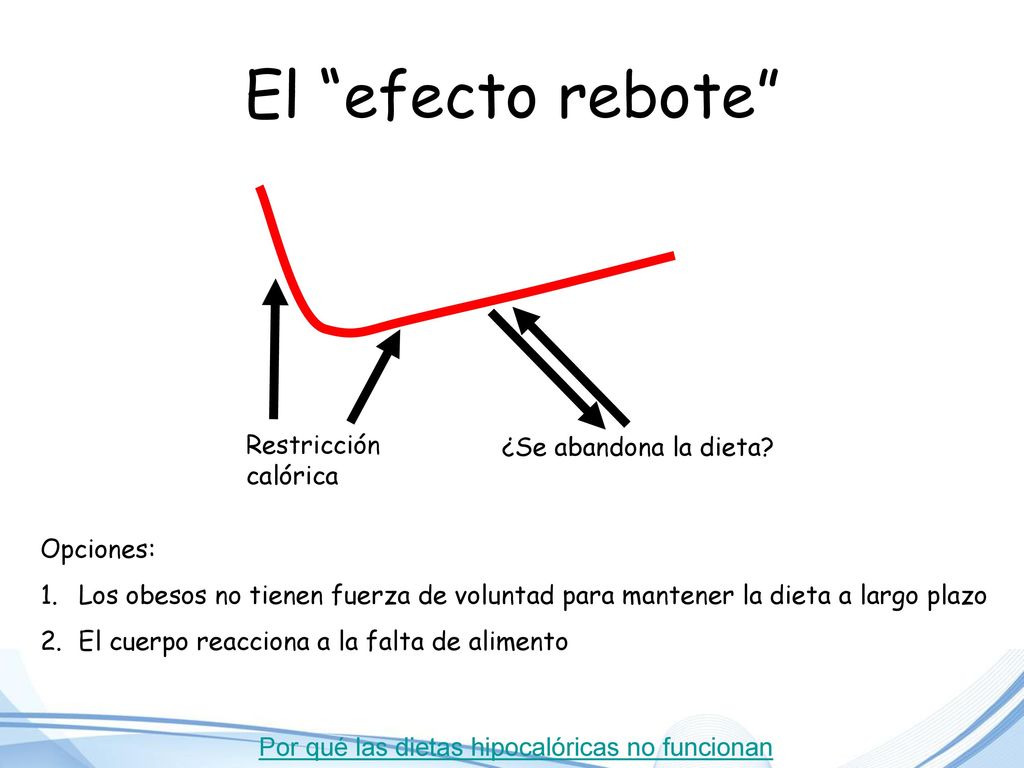 El “efecto rebote”

Restricción calórica

¿Se abandona la dieta?

Opciones:

1. Los obesos no tienen fuerza de voluntad para mantener la dieta a largo plazo
2. El cuerpo reacciona a la falta de alimento

Por qué las dietas hipocalóricas no funcionan